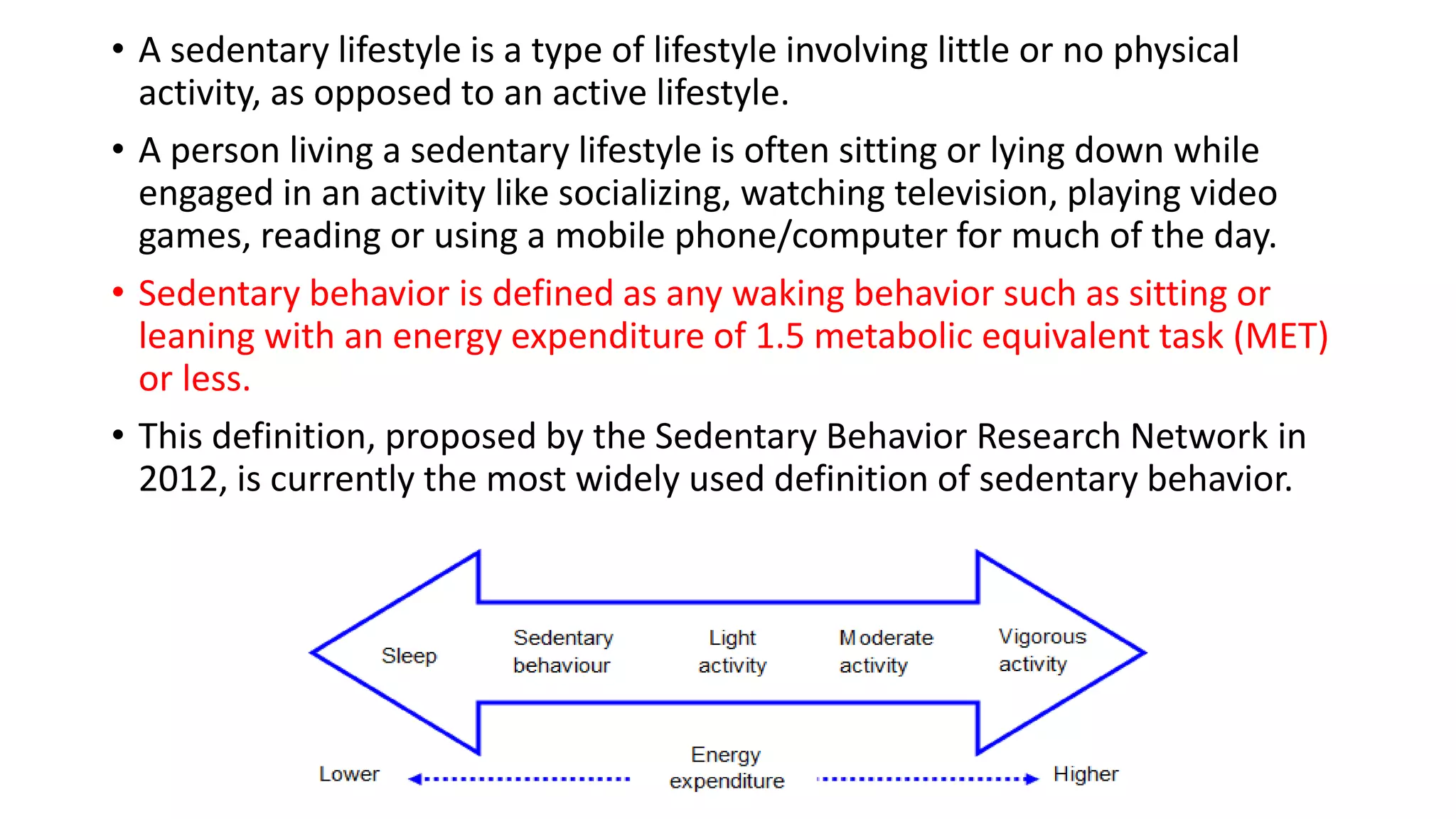 • A sedentary lifestyle is a type of lifestyle involving little or no physical activity, as opposed to an active lifestyle.

• A person living a sedentary lifestyle is often sitting or lying down while engaged in an activity like socializing, watching television, playing video games, reading or using a mobile phone/computer for much of the day.

• Sedentary behavior is defined as any waking behavior such as sitting or leaning with an energy expenditure of 1.5 metabolic equivalent task (MET) or less.

• This definition, proposed by the Sedentary Behavior Research Network in 2012, is currently the most widely used definition of sedentary behavior.

Sleep
Sedentary behaviour
Light activity
Moderate activity
Vigorous activity

Lower
Energy expenditure
Higher